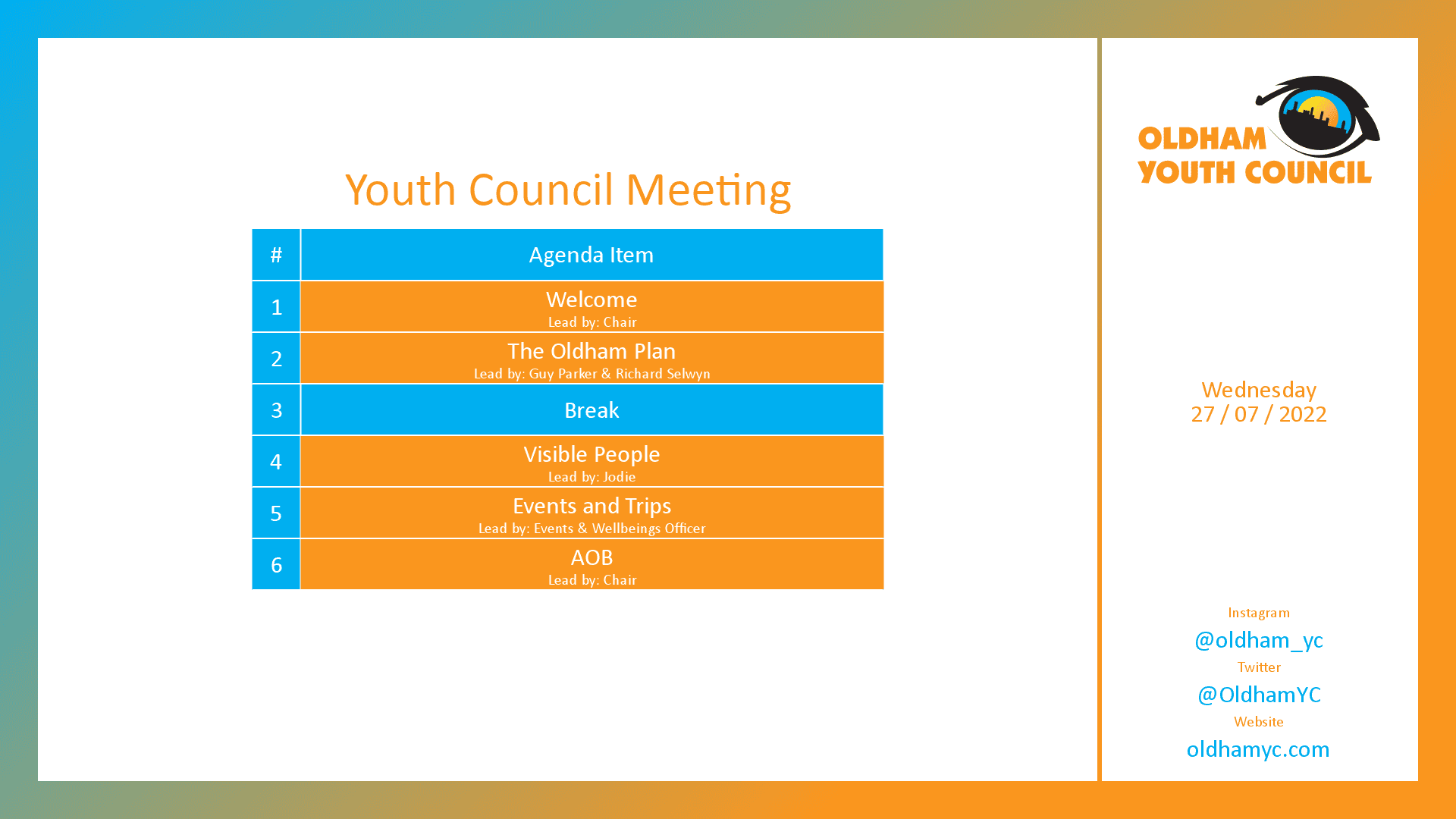 Youth Council Meeting

| # | Agenda Item |
|---|---|
| 1 | Welcome Lead by: Chair |
| 2 | The Oldham Plan Lead by: Guy Parker & Richard Selwyn |
| 3 | Break |
| 4 | Visible People Lead by: Jodie |
| 5 | Events and Trips Lead by: Events & Wellbeings Officer |
| 6 | AOB Lead by: Chair |

OLDHAM YOUTH COUNCIL

Wednesday
27 / 07 / 2022

Instagram
@oldham_yc
Twitter
@OldhamYC
Website
oldhamyc.com